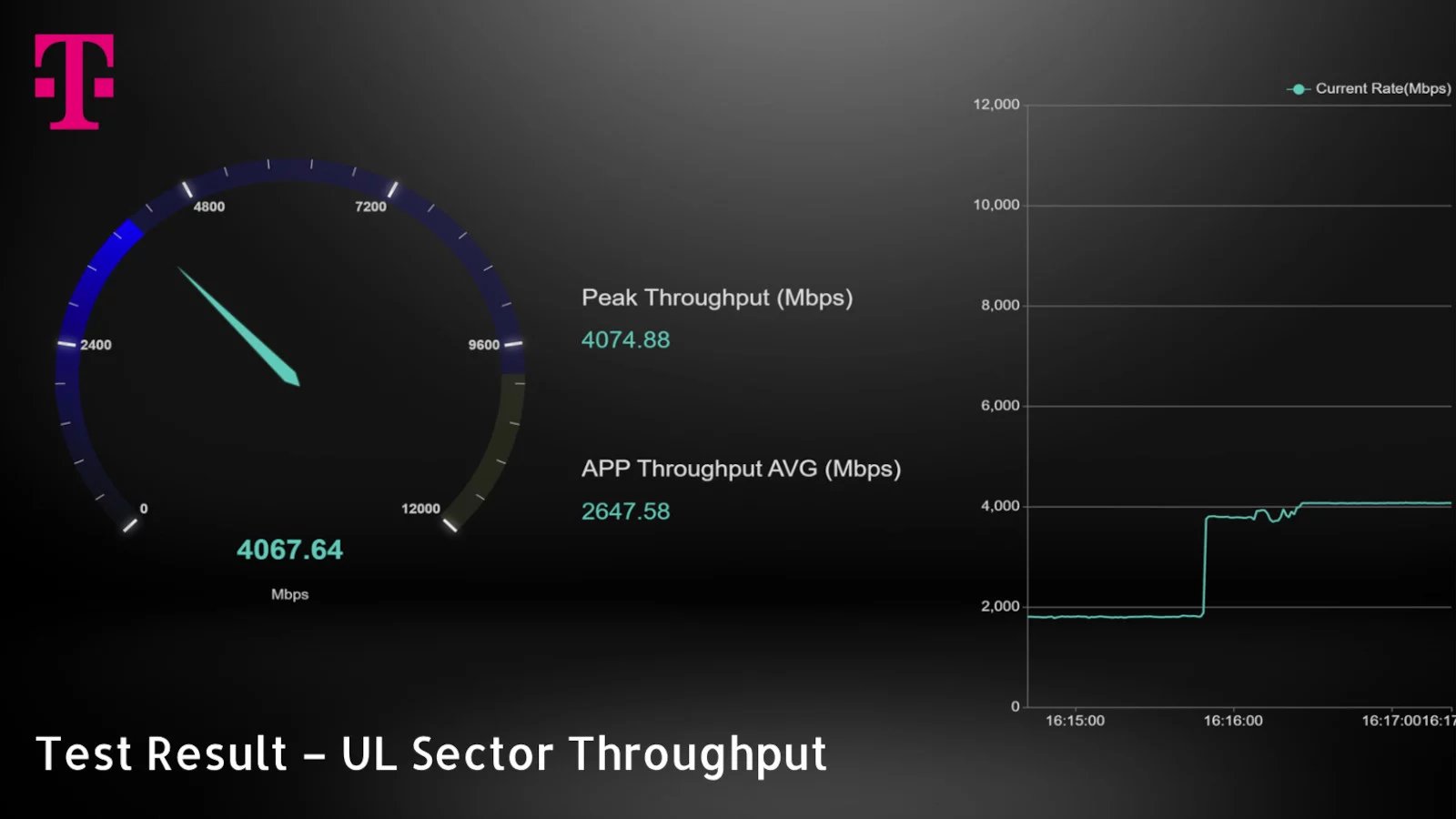 T

4800
7200
2400
9600
0
12000
4067.64
Mbps

Peak Throughput (Mbps)
4074.88

APP Throughput AVG (Mbps)
2647.58

Current Rate(Mbps)
12,000
10,000
8,000
6,000
4,000
2,000
0
16:15:00
16:16:00
16:17:0016:17

Test Result – UL Sector Throughput